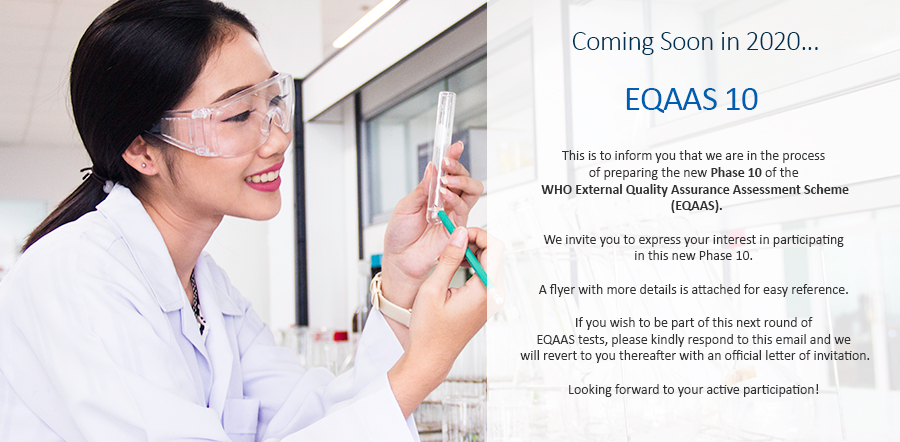 Coming Soon in 2020...

EQAAS 10

This is to inform you that we are in the process of preparing the new Phase 10 of the WHO External Quality Assurance Assessment Scheme (EQAAS).

We invite you to express your interest in participating in this new Phase 10.

A flyer with more details is attached for easy reference.

If you wish to be part of this next round of EQAAS tests, please kindly respond to this email and we will revert to you thereafter with an official letter of invitation.

Looking forward to your active participation!